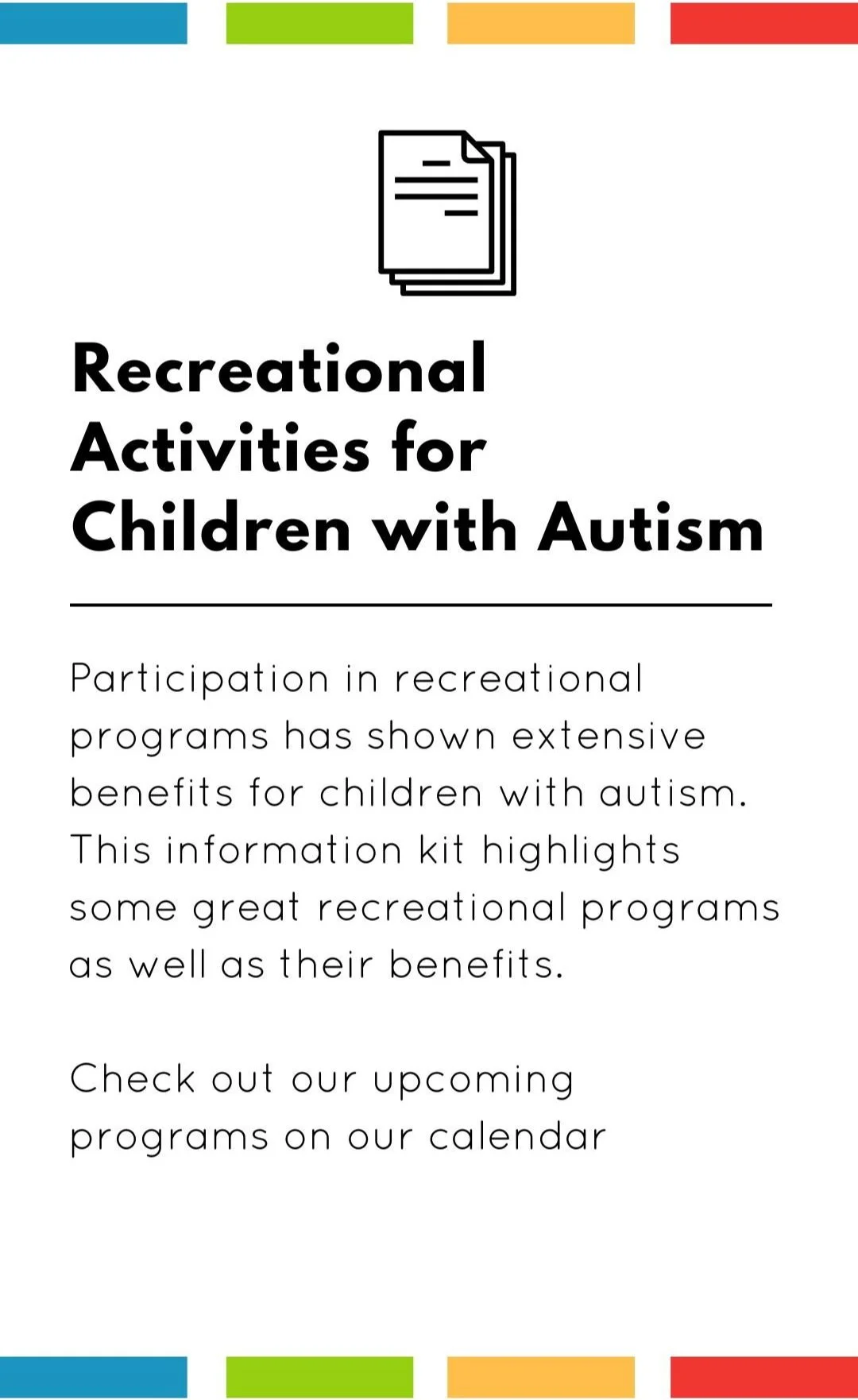 Recreational Activities for Children with Autism

Participation in recreational programs has shown extensive benefits for children with autism. This information kit highlights some great recreational programs as well as their benefits.

Check out our upcoming programs on our calendar